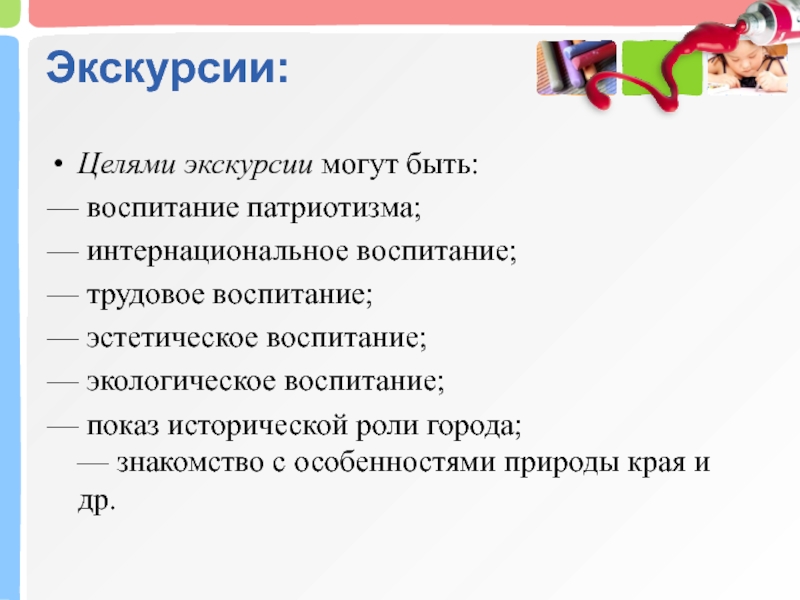 Экскурсии:

• Целями экскурсии могут быть:
— воспитание патриотизма;
— интернациональное воспитание;
— трудовое воспитание;
— эстетическое воспитание;
— экологическое воспитание;
— показ исторической роли города;
— знакомство с особенностями природы края и др.